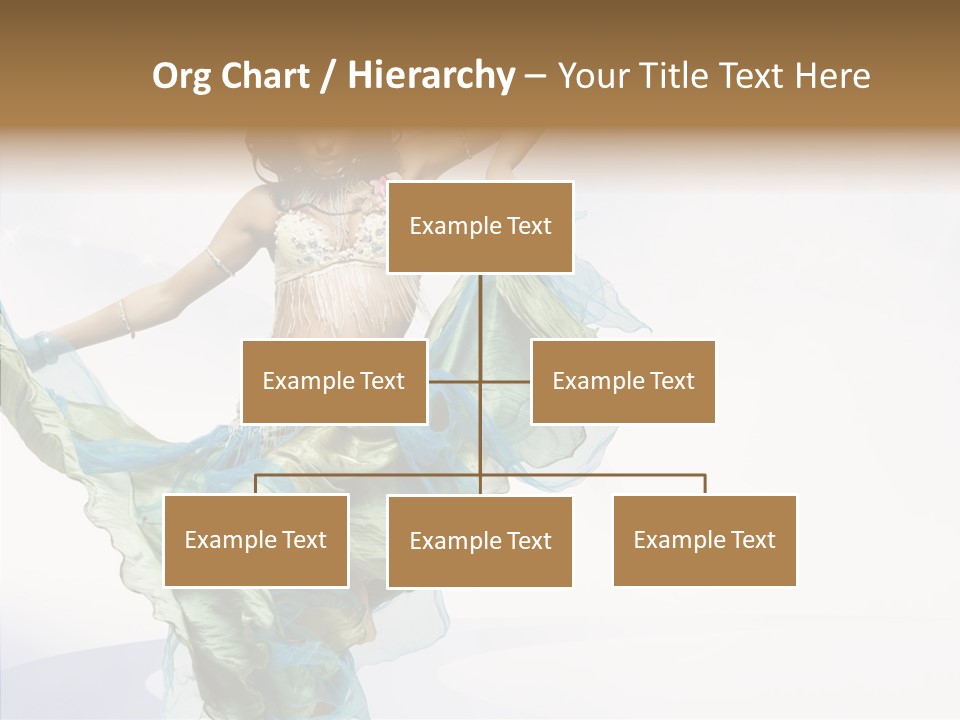 Org Chart / Hierarchy – Your Title Text Here

Example Text

Example Text

Example Text

Example Text

Example Text

Example Text